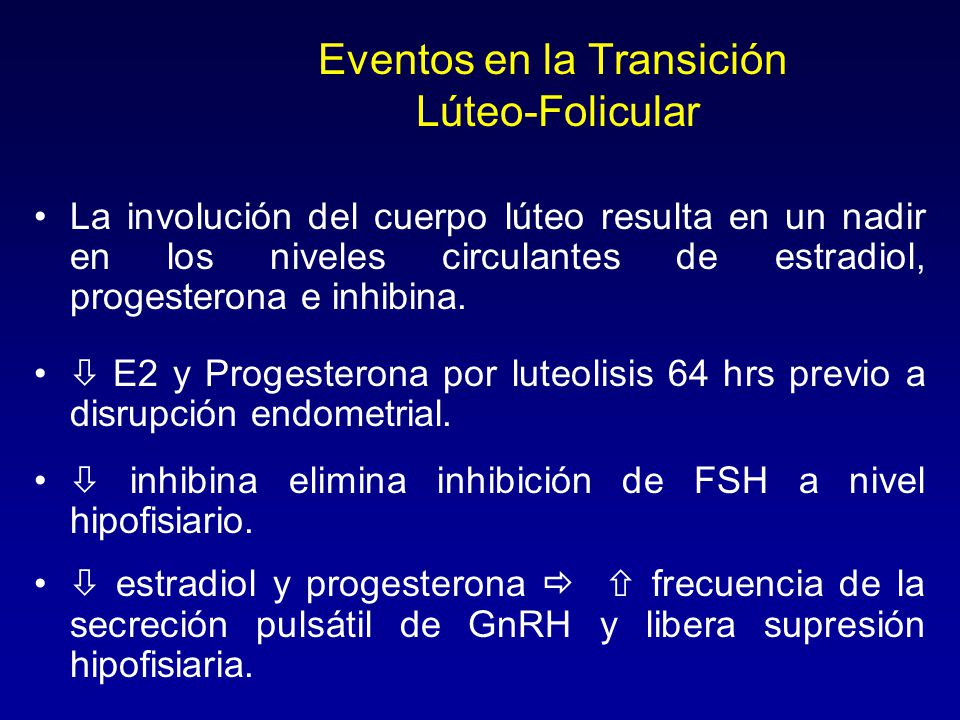 Eventos en la Transición Lúteo-Folicular

• La involución del cuerpo lúteo resulta en un nadir en los niveles circulantes de estradiol, progesterona e inhibina.

• ⇩ E2 y Progesterona por luteolisis 64 hrs previo a disrupción endometrial.

• ⇩ inhibina elimina inhibición de FSH a nivel hipofisiario.

• ⇩ estradiol y progesterona ⇨ ⇧ frecuencia de la secreción pulsátil de GnRH y libera supresión hipofisiaria.